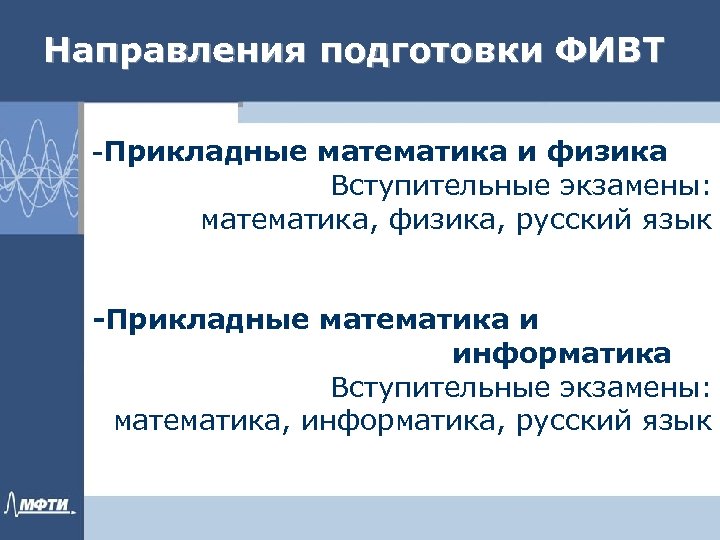 Направления подготовки ФИВТ

-Прикладные математика и физика
Вступительные экзамены:
математика, физика, русский язык

-Прикладные математика и информатика
Вступительные экзамены:
математика, информатика, русский язык

МФТИ